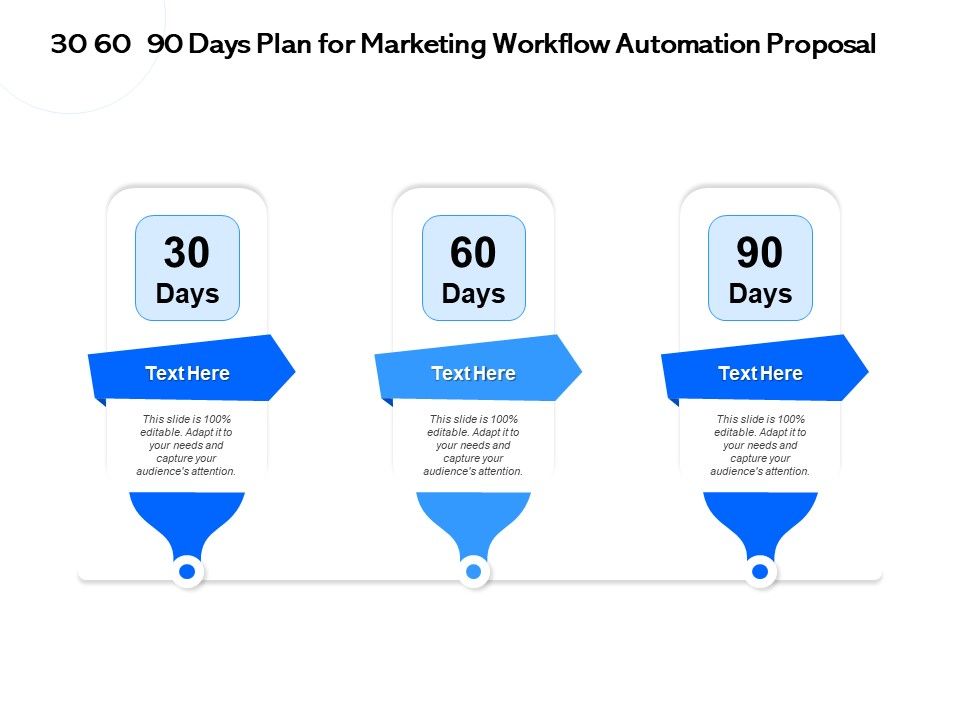 30 60 90 Days Plan for Marketing Workflow Automation Proposal

30 Days

Text Here

This slide is 100% editable. Adapt it to your needs and capture your audience's attention.

60 Days

Text Here

This slide is 100% editable. Adapt it to your needs and capture your audience's attention.

90 Days

Text Here

This slide is 100% editable. Adapt it to your needs and capture your audience's attention.